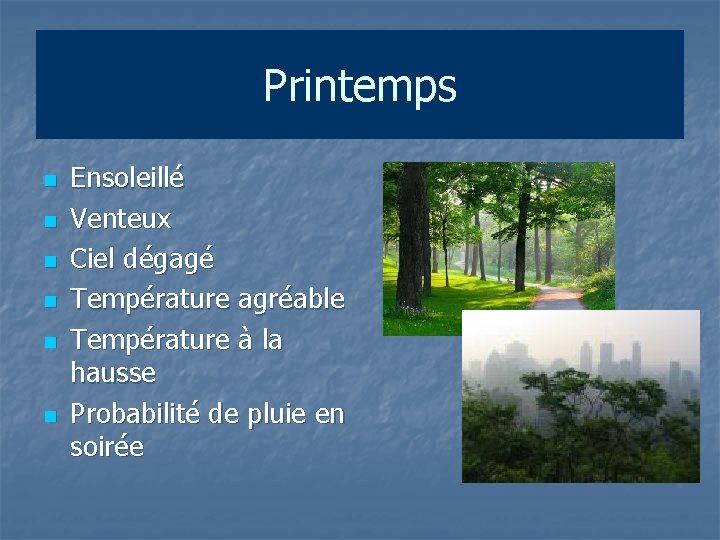 Printemps

- Ensoleillé
- Venteux
- Ciel dégagé
- Température agréable
- Température à la hausse
- Probabilité de pluie en soirée